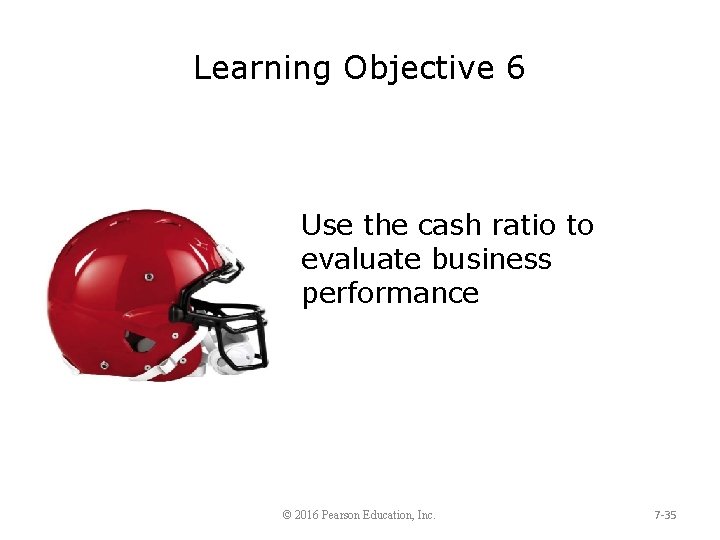 Learning Objective 6

Use the cash ratio to evaluate business performance

© 2016 Pearson Education, Inc.

7-35